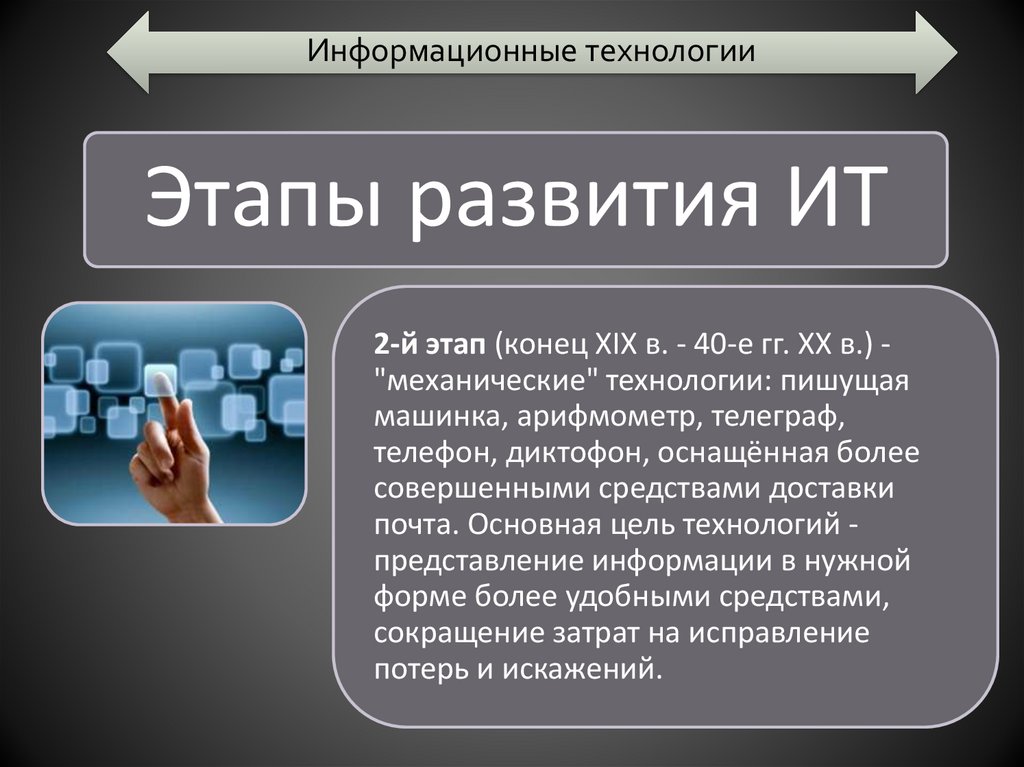 Информационные технологии

Этапы развития ИТ

2-й этап (конец XIX в. - 40-е гг. XX в.) - "механические" технологии: пишущая машинка, арифмометр, телеграф, телефон, диктофон, оснащённая более совершенными средствами доставки почта. Основная цель технологий - представление информации в нужной форме более удобными средствами, сокращение затрат на исправление потерь и искажений.